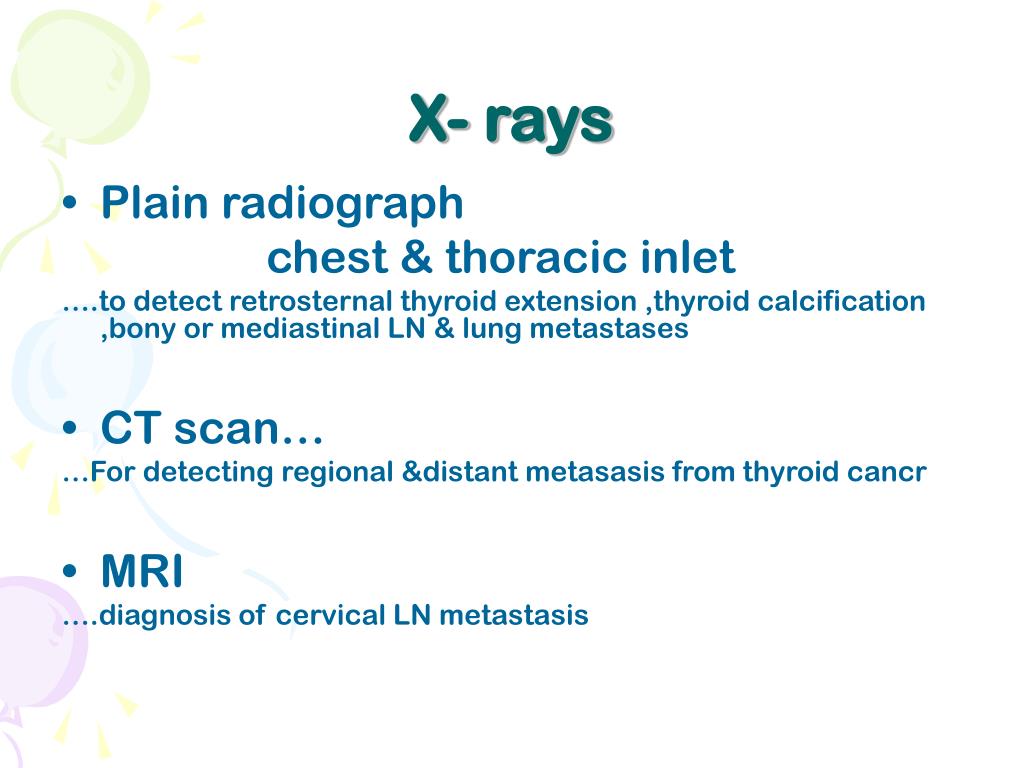 X- rays

• Plain radiograph
chest & thoracic inlet

….to detect retrosternal thyroid extension ,thyroid calcification ,bony or mediastinal LN & lung metastases

• CT scan…

…For detecting regional &distant metasasis from thyroid cancr

• MRI

….diagnosis of cervical LN metastasis